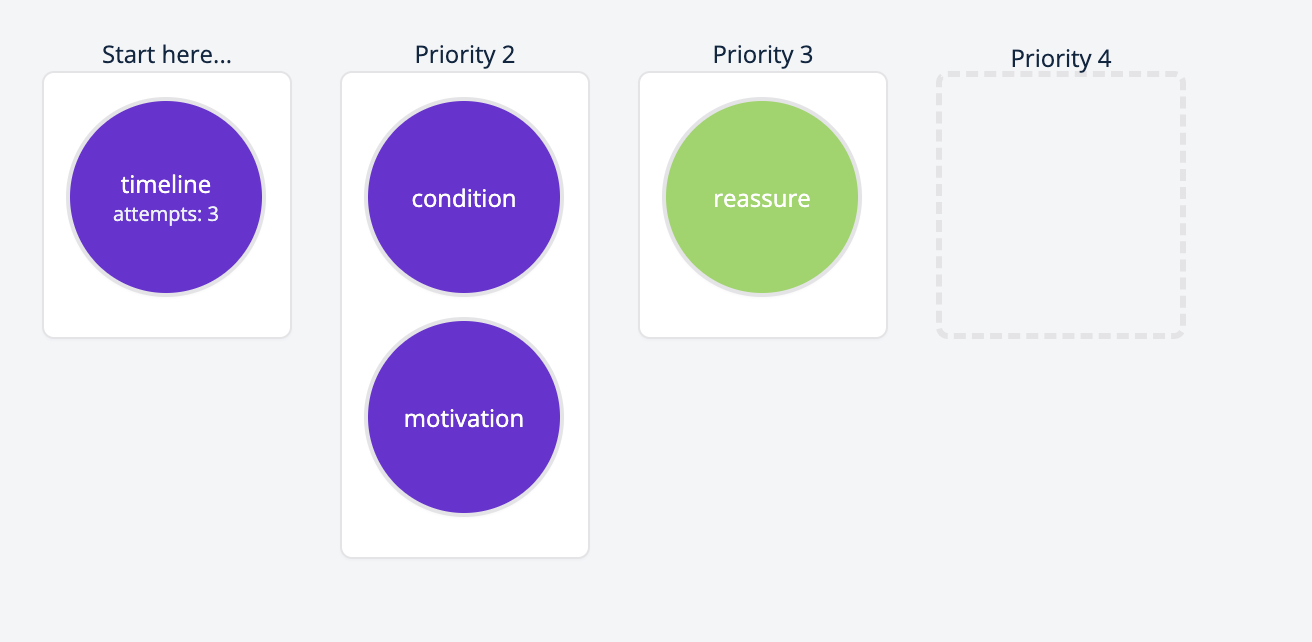 Start here...

timeline
attempts: 3

Priority 2

condition

motivation

Priority 3

reassure

Priority 4